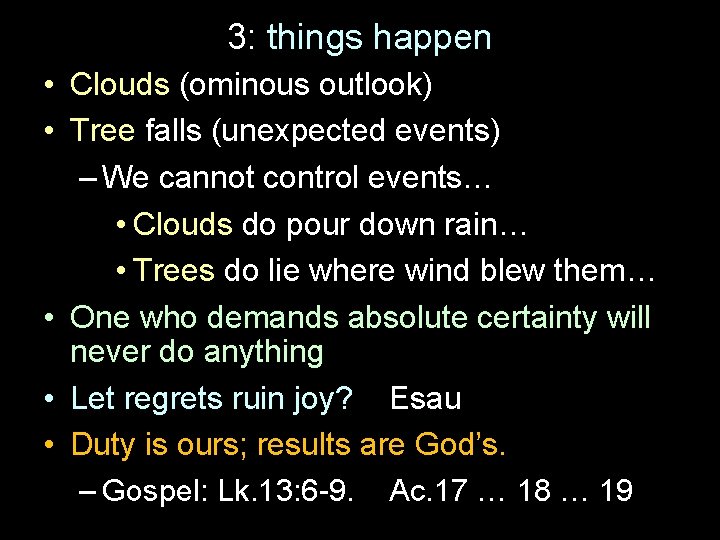 3: things happen

• Clouds (ominous outlook)
• Tree falls (unexpected events)
– We cannot control events…
• Clouds do pour down rain…
• Trees do lie where wind blew them…
• One who demands absolute certainty will never do anything
• Let regrets ruin joy? Esau
• Duty is ours; results are God's.
– Gospel: Lk.13:6-9. Ac.17 … 18 … 19